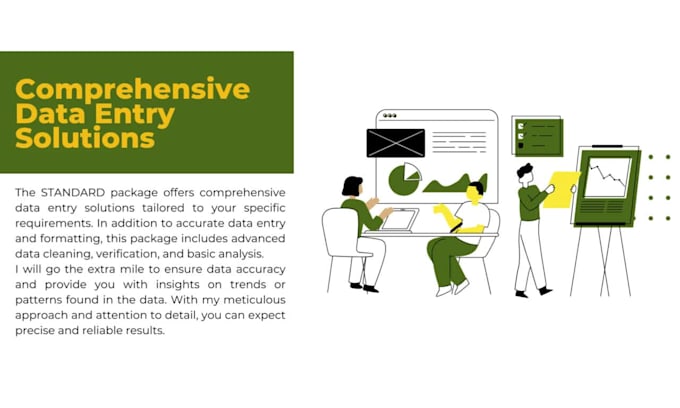 Comprehensive Data Entry Solutions

The STANDARD package offers comprehensive data entry solutions tailored to your specific requirements. In addition to accurate data entry and formatting, this package includes advanced data cleaning, verification, and basic analysis.
I will go the extra mile to ensure data accuracy and provide you with insights on trends or patterns found in the data. With my meticulous approach and attention to detail, you can expect precise and reliable results.